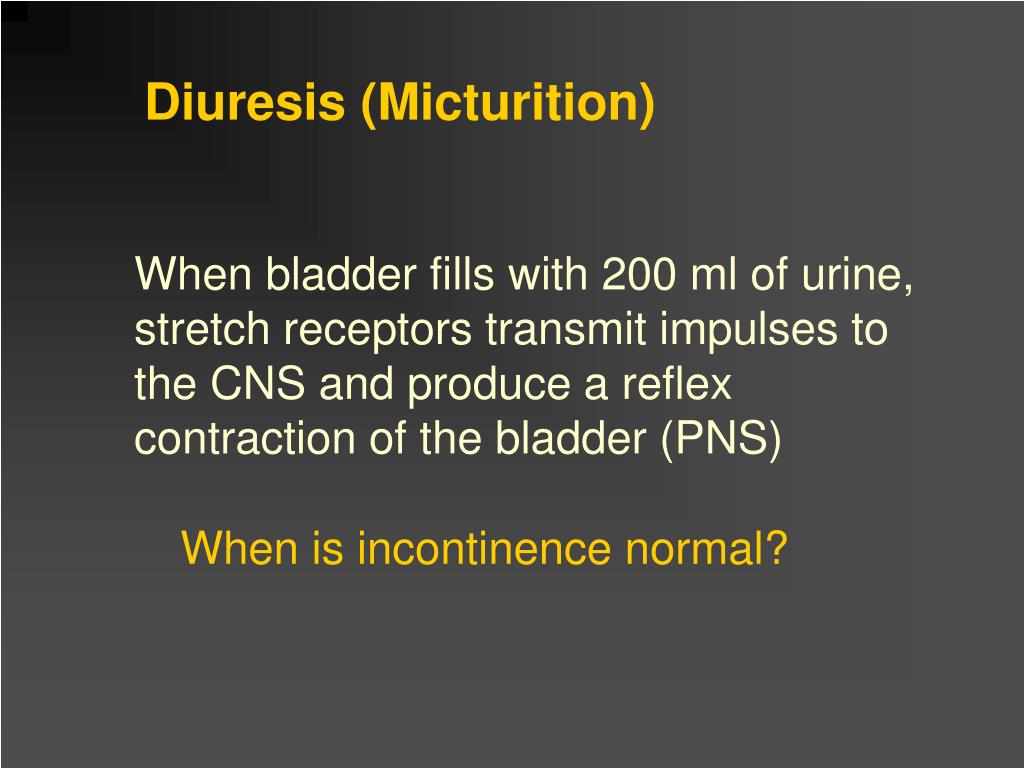 Diuresis (Micturition)

When bladder fills with 200 ml of urine, stretch receptors transmit impulses to the CNS and produce a reflex contraction of the bladder (PNS)

When is incontinence normal?